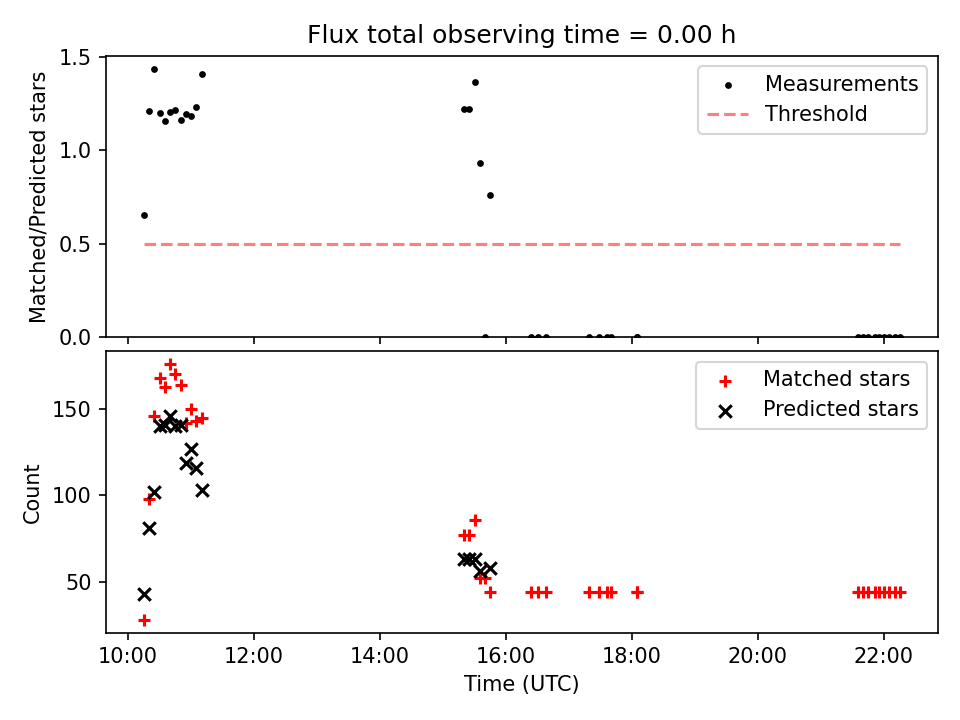 Flux total observing time = 0.00 h

Matched/Predicted stars

1.5
1.0
0.5
0.0

Measurements
Threshold

Count

150
100
50

Matched stars
Predicted stars

10:00
12:00
14:00
16:00
18:00
20:00
22:00

Time (UTC)